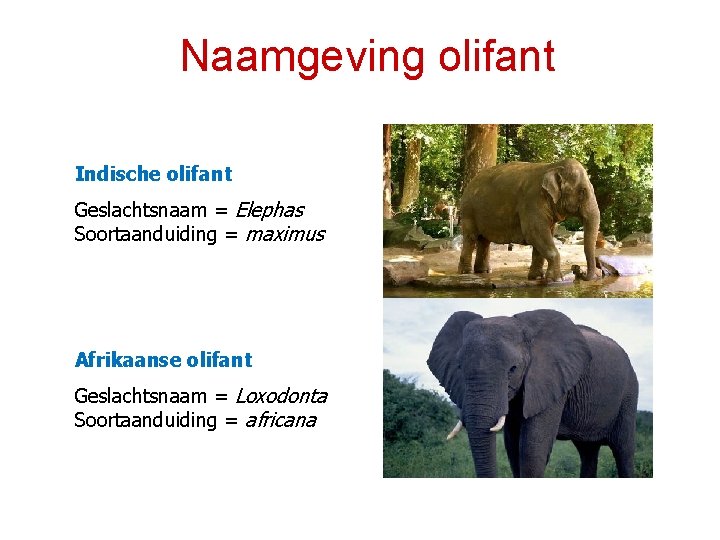 Naamgeving olifant

Indische olifant

Geslachtsnaam = Elephas
Soortaanduiding = maximus

Afrikaanse olifant

Geslachtsnaam = Loxodonta
Soortaanduiding = africana